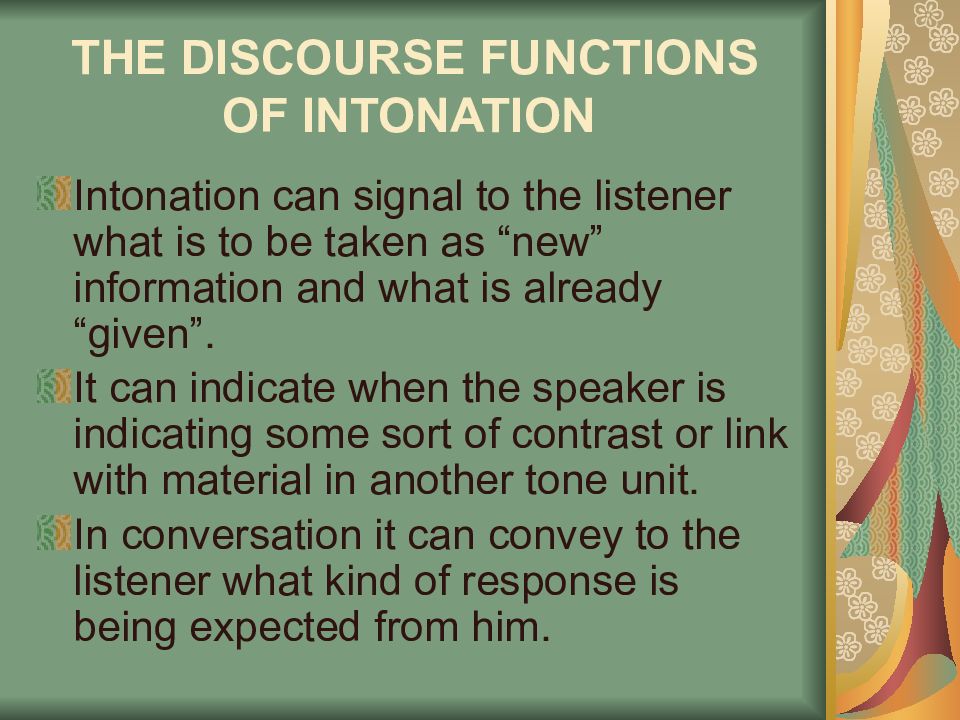 THE DISCOURSE FUNCTIONS OF INTONATION

Intonation can signal to the listener what is to be taken as “new” information and what is already “given”.

It can indicate when the speaker is indicating some sort of contrast or link with material in another tone unit.

In conversation it can convey to the listener what kind of response is being expected from him.